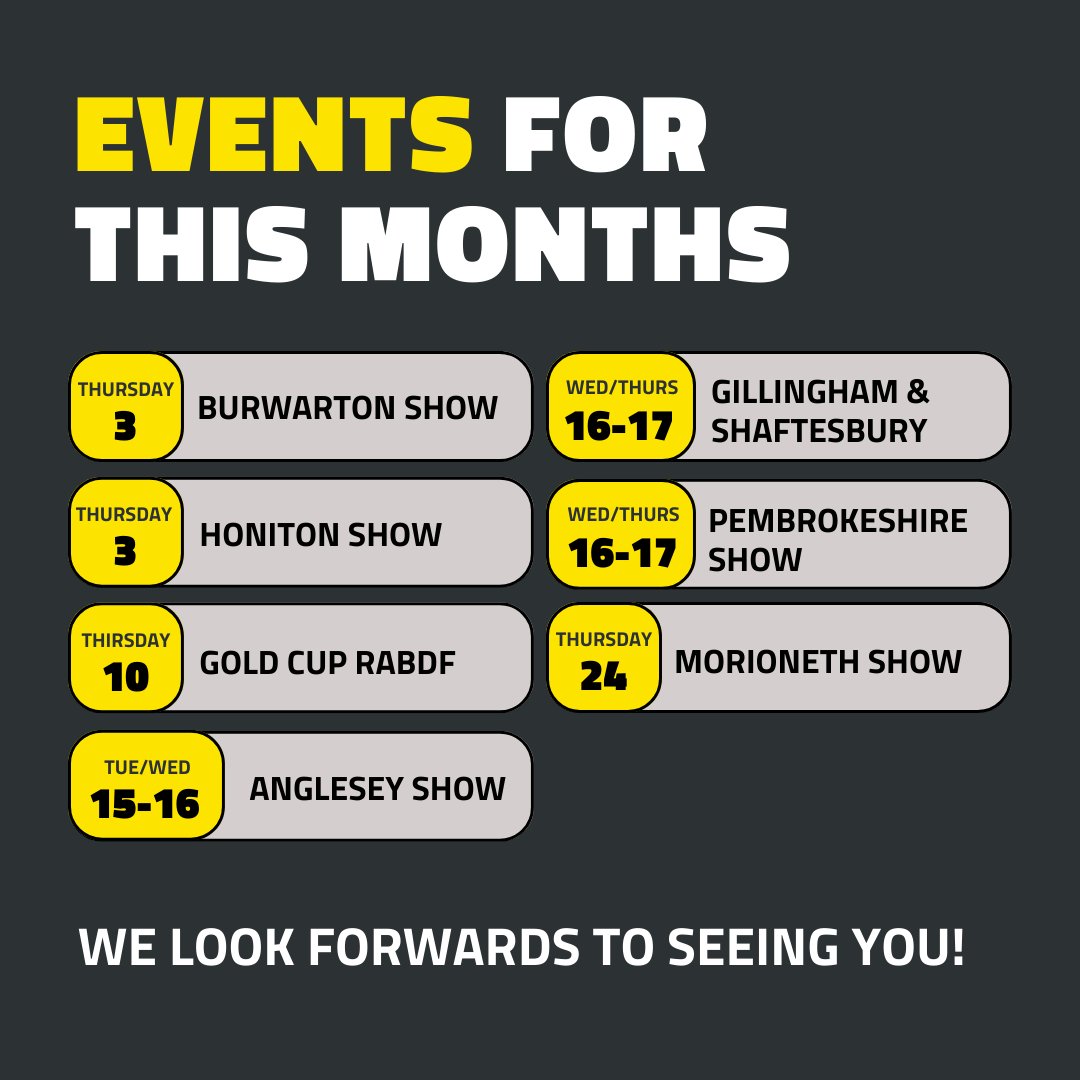 EVENTS FOR THIS MONTHS

THURSDAY
3
BURWARTON SHOW

THURSDAY
3
HONITON SHOW

THIRSDAY
10
GOLD CUP RABDF

TUE/WED
15-16
ANGLESEY SHOW

WED/THURS
16-17
GILLINGHAM & SHAFTESBURY

WED/THURS
16-17
PEMBROKESHIRE SHOW

THURSDAY
24
MORIONETH SHOW

WE LOOK FORWARDS TO SEEING YOU!